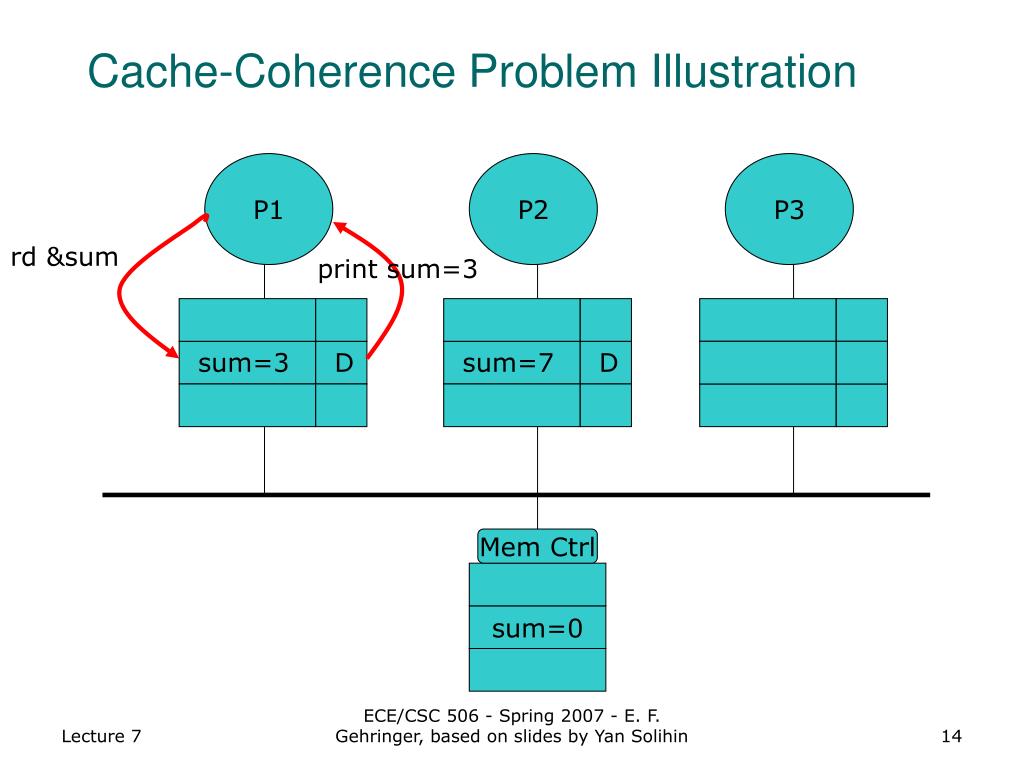 Cache-Coherence Problem Illustration

P1

P2

P3

rd &sum

print sum=3

sum=3 D

sum=7 D

Mem Ctrl

sum=0

Lecture 7

ECE/CSC 506 - Spring 2007 - E. F. Gehringer, based on slides by Yan Solihin

14